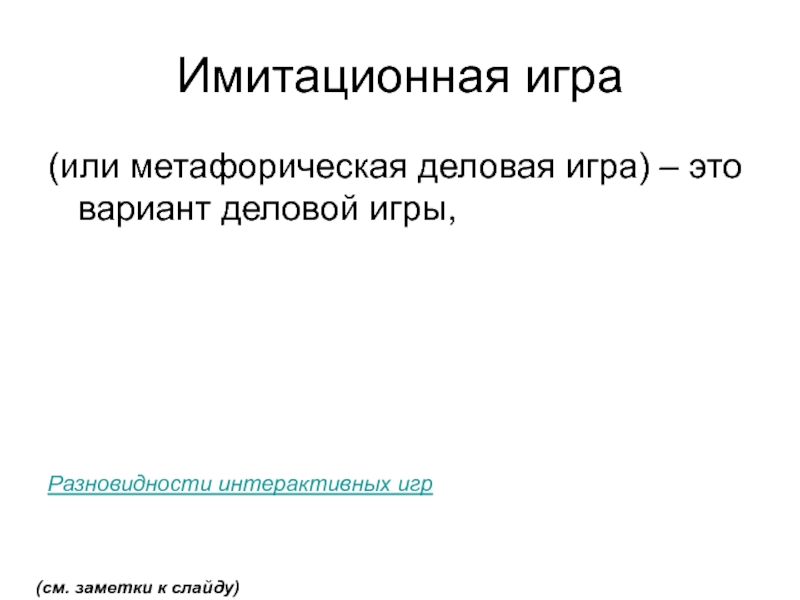 Имитационная игра

(или метафорическая деловая игра) – это вариант деловой игры,

Разновидности интерактивных игр

(см. заметки к слайду)